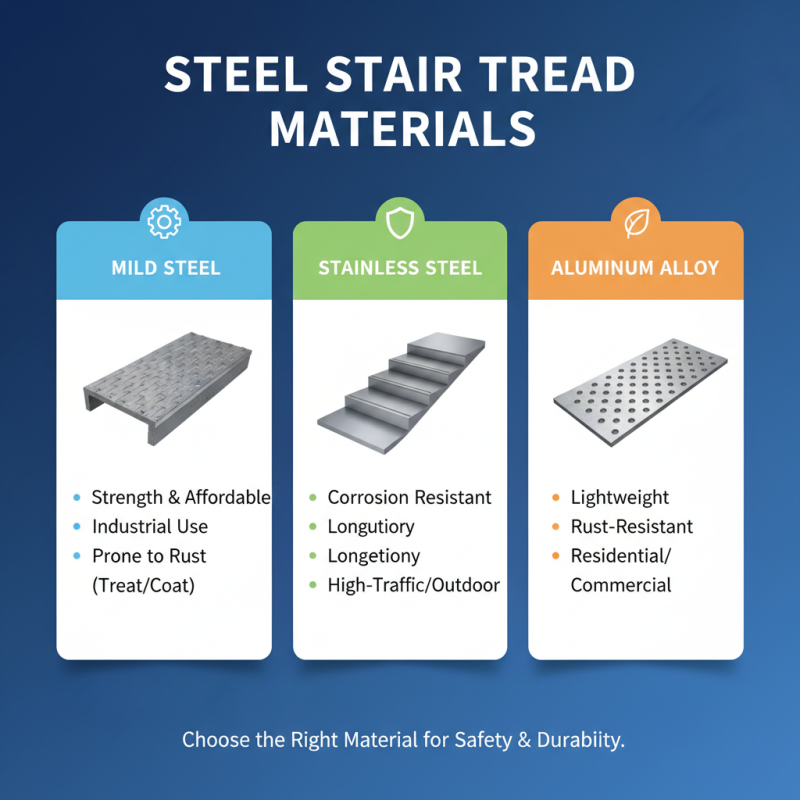 STEEL STAIR TREAD MATERIALS

MILD STEEL

- Strength & Affordable
- Industrial Use
- Prone to Rust (Treat/Coat)

STAINLESS STEEL

- Corrosion Resistant
- Longutiory
- Longetiony
- High-Traffic/Outdoor

ALUMINUM ALLOY

- Lightweight
- Rust-Resistant
- Residential/ Commercial

Choose the Right Material for Safety & Durabiity.